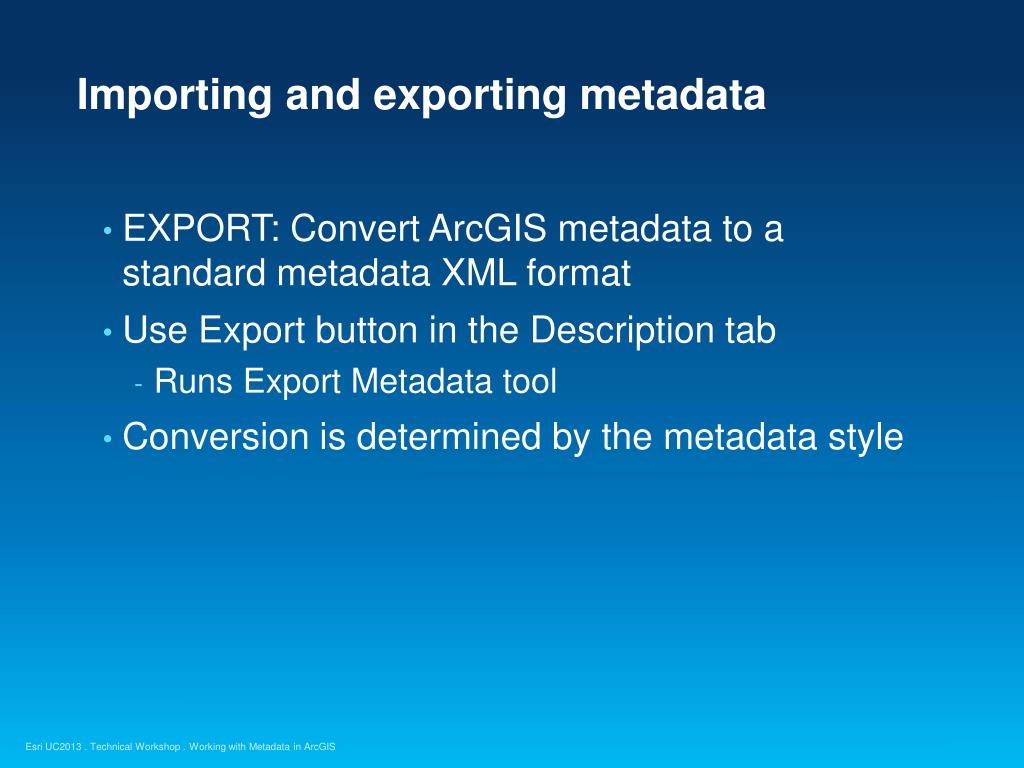 Importing and exporting metadata

• EXPORT: Convert ArcGIS metadata to a standard metadata XML format
• Use Export button in the Description tab
- Runs Export Metadata tool
• Conversion is determined by the metadata style

Esri UC2013 . Technical Workshop . Working with Metadata in ArcGIS